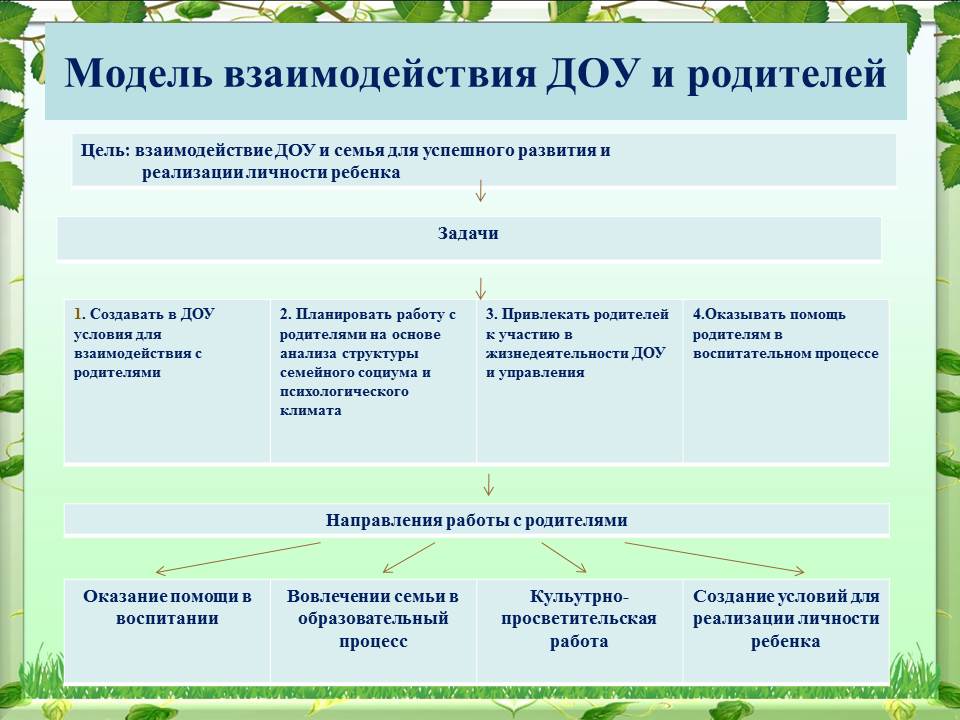 Модель взаимодействия ДОУ и родителей

Цель: взаимодействие ДОУ и семья для успешного развития и реализации личности ребенка

Задачи

| 1. Создавать в ДОУ условия для взаимодействия с родителями | 2. Планировать работу с родителями на основе анализа структуры семейного социума и психологического климата | 3. Привлекать родителей к участию в жизнедеятельности ДОУ и управления | 4.Оказывать помощь родителям в воспитательном процессе |
|---|---|---|---|

Направления работы с родителями

| Оказание помощи в воспитании | Вовлечении семьи в образовательный процесс | Культурно-просветительская работа | Создание условий для реализации личности ребенка |
|---|---|---|---|